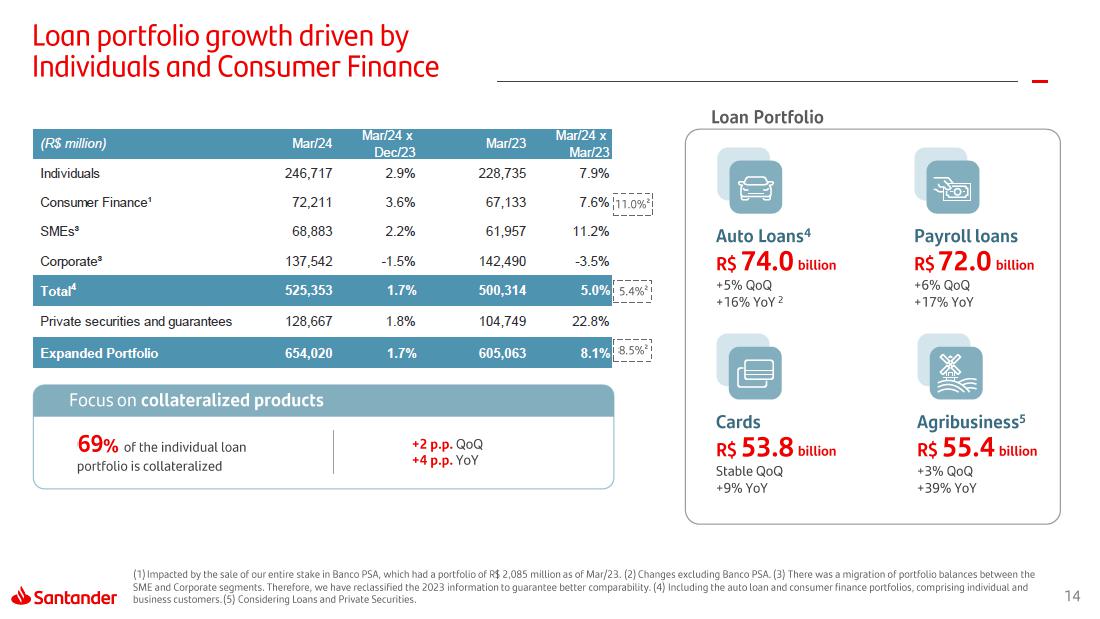 Loan portfolio growth driven by Individuals and Consumer Finance

| (R$ million) | Mar/24 | Mar/24 x Dec/23 | Mar/23 | Mar/24 x Mar/23 | |
|---|---|---|---|---|---|
| Individuals | 246,717 | 2.9% | 228,735 | 7.9% | |
| Consumer Finance¹ | 72,211 | 3.6% | 67,133 | 7.6% | 11.0%² |
| SMEs³ | 68,883 | 2.2% | 61,957 | 11.2% | |
| Corporate³ | 137,542 | -1.5% | 142,490 | -3.5% | |
| Total⁴ | 525,353 | 1.7% | 500,314 | 5.0% | 5.4%² |
| Private securities and guarantees | 128,667 | 1.8% | 104,749 | 22.8% | |
| Expanded Portfolio | 654,020 | 1.7% | 605,063 | 8.1% | 8.5%² |

Focus on collateralized products

69% of the individual loan portfolio is collateralized

+2 p.p. QoQ
+4 p.p. YoY

Loan Portfolio

Auto Loans⁴
R$ 74.0 billion
+5% QoQ
+16% YoY ²

Payroll loans
R$ 72.0 billion
+6% QoQ
+17% YoY

Cards
R$ 53.8 billion
Stable QoQ
+9% YoY

Agribusiness⁵
R$ 55.4 billion
+3% QoQ
+39% YoY

Santander

(1) Impacted by the sale of our entire stake in Banco PSA, which had a portfolio of R$ 2,085 million as of Mar/23. (2) Changes excluding Banco PSA. (3) There was a migration of portfolio balances between the SME and Corporate segments. Therefore, we have reclassified the 2023 information to guarantee better comparability. (4) Including the auto loan and consumer finance portfolios, comprising individual and business customers. (5) Considering Loans and Private Securities.

14